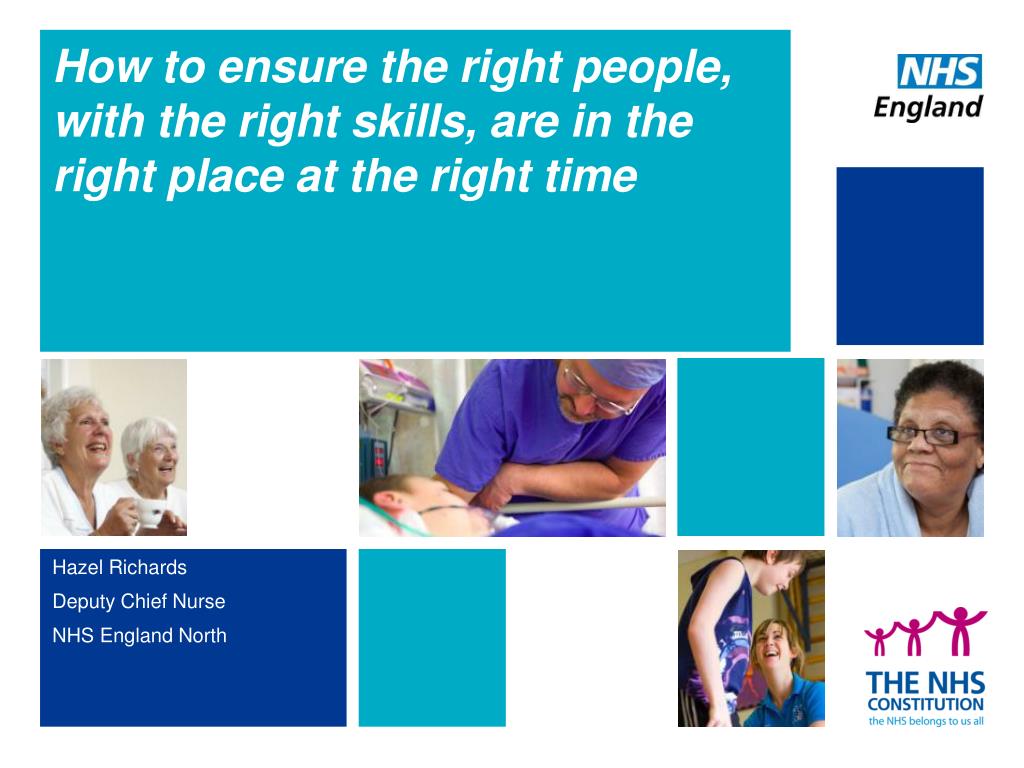 How to ensure the right people, with the right skills, are in the right place at the right time

NHS
England

Hazel Richards
Deputy Chief Nurse
NHS England North

THE NHS
CONSTITUTION
the NHS belongs to us all